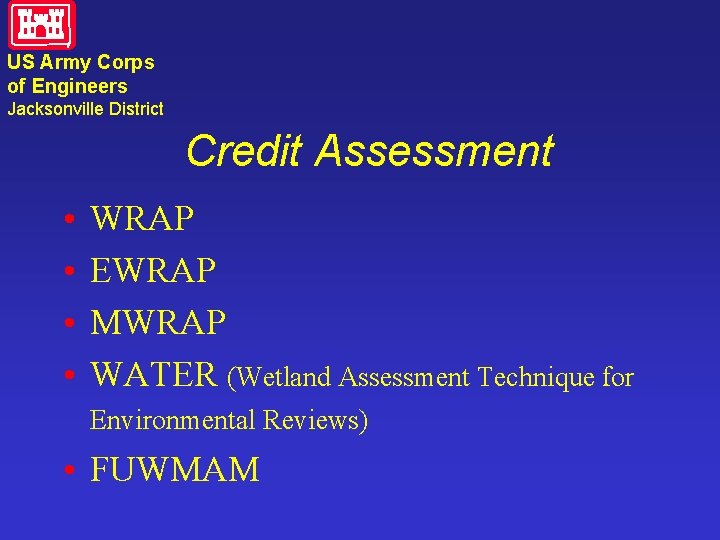 US Army Corps of Engineers
Jacksonville District

Credit Assessment

• WRAP
• EWRAP
• MWRAP
• WATER (Wetland Assessment Technique for Environmental Reviews)
• FUWMAM